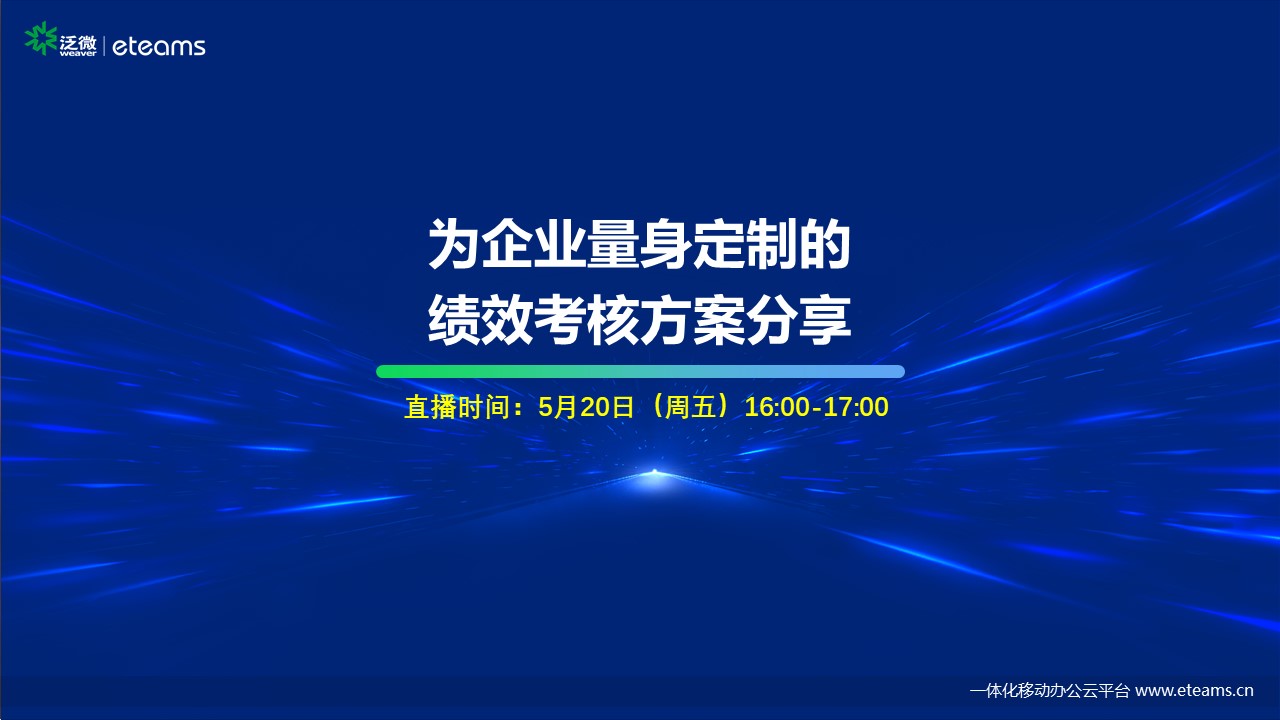 泛微 weaver | eteams

为企业量身定制的
绩效考核方案分享

直播时间：5月20日（周五）16:00-17:00

一体化移动办公云平台 www.eteams.cn